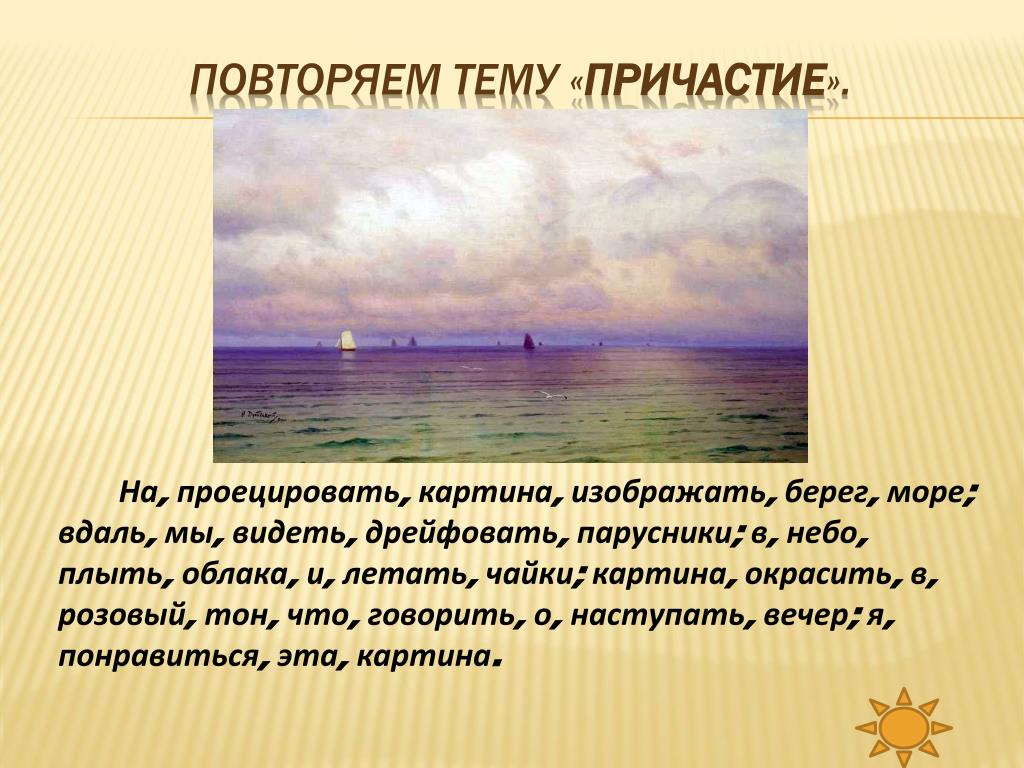 ПОВТОРЯЕМ ТЕМУ «ПРИЧАСТИЕ».

На, проецировать, картина, изображать, берег, море; вдаль, мы, видеть, дрейфовать, парусники; в, небо, плыть, облака, и, летать, чайки; картина, окрасить, в, розовый, тон, что, говорить, о, наступать, вечер; я, понравиться, эта, картина.